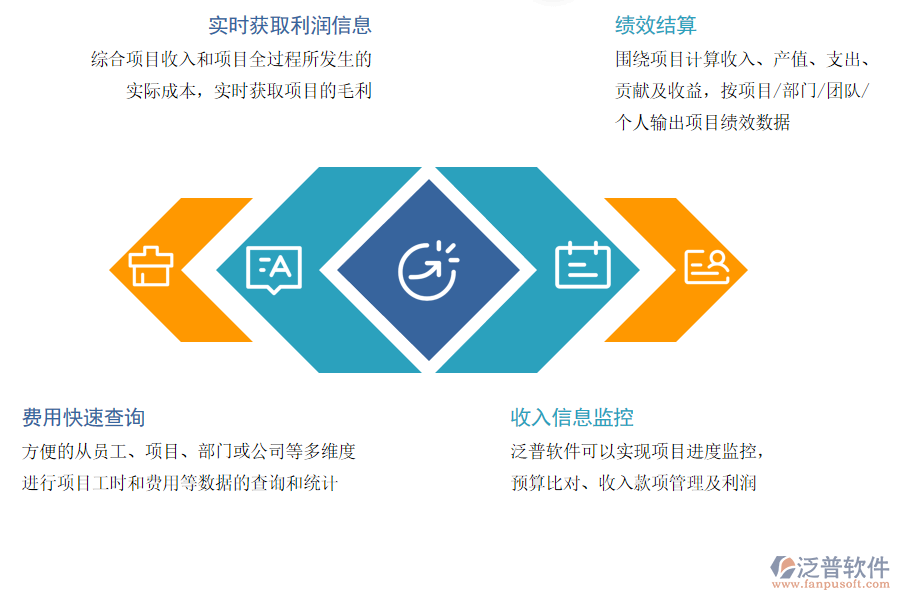 实时获取利润信息

综合项目收入和项目全过程所发生的实际成本，实时获取项目的毛利

绩效结算

围绕项目计算收入、产值、支出、贡献及收益，按项目/部门/团队/个人输出项目绩效数据

费用快速查询

方便的从员工、项目、部门或公司等多维度进行项目工时和费用等数据的查询和统计

收入信息监控

泛普软件可以实现项目进度监控，预算比对、收入款项管理及利润

泛普软件
www.fanpusoft.com